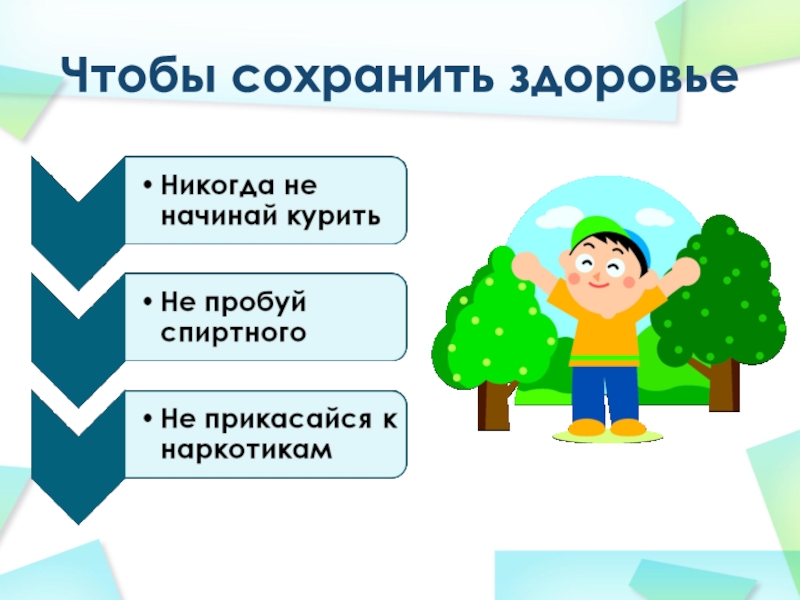 Чтобы сохранить здоровье

• Никогда не начинай курить

• Не пробуй спиртного

• Не прикасайся к наркотикам